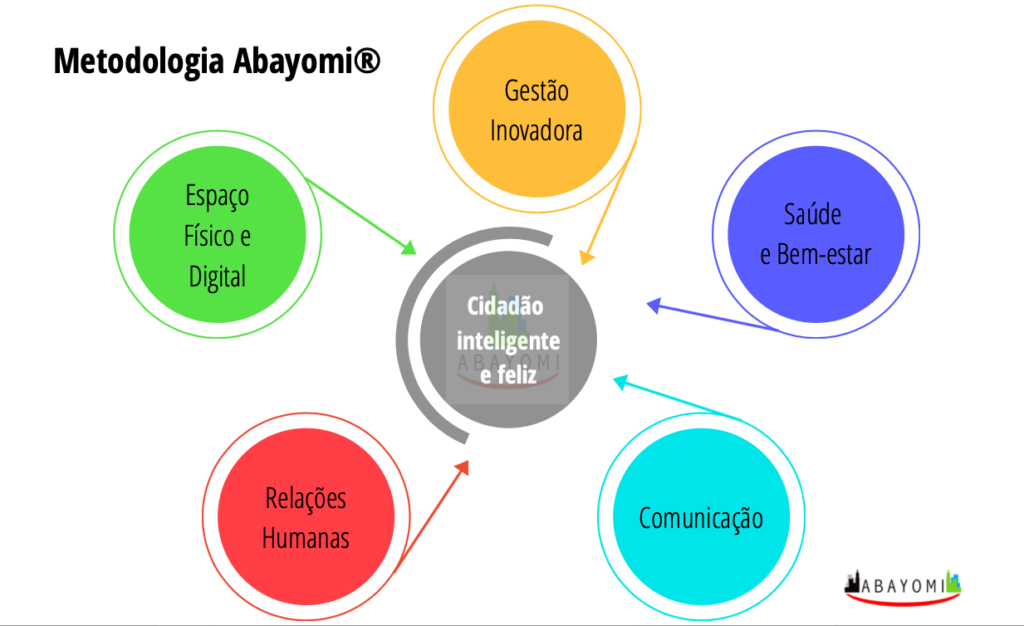 Metodologia Abayomi®

Gestão Inovadora

Espaço Físico e Digital

Saúde e Bem-estar

Cidadão inteligente e feliz

ABAYOMI

Relações Humanas

Comunicação

ABAYOMI